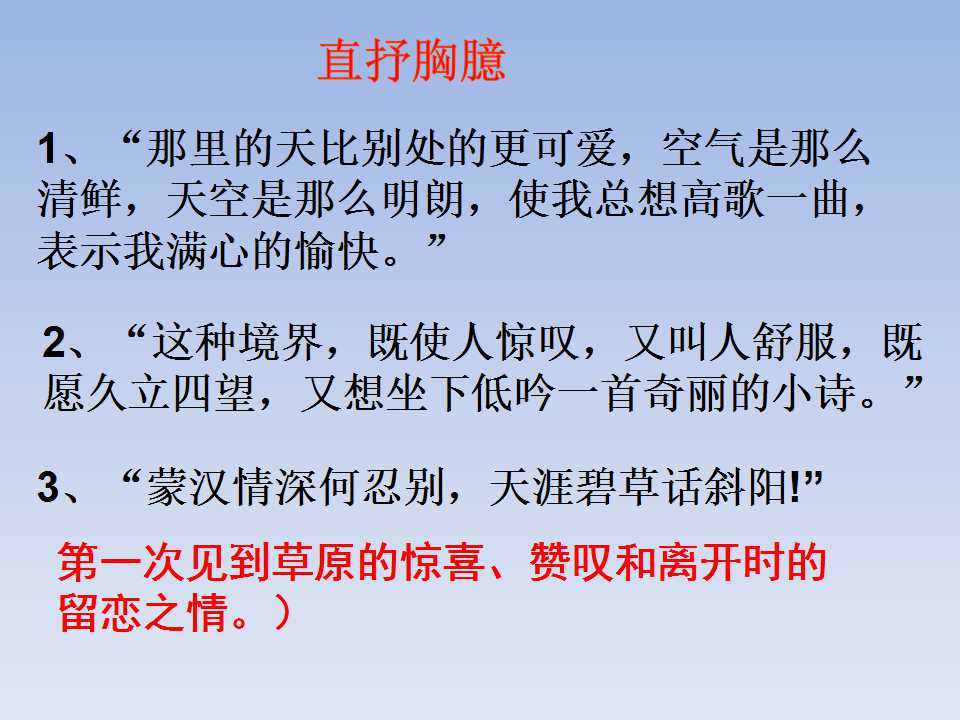 直抒胸臆

1、“那里的天比别处的更可爱，空气是那么清鲜，天空是那么明朗，使我总想高歌一曲，表示我满心的愉快。”

2、“这种境界，既使人惊叹，又叫人舒服，既愿久立四望，又想坐下低吟一首奇丽的小诗。”

3、“蒙汉情深何忍别，天涯碧草话斜阳!”

第一次见到草原的惊喜、赞叹和离开时的留恋之情。）